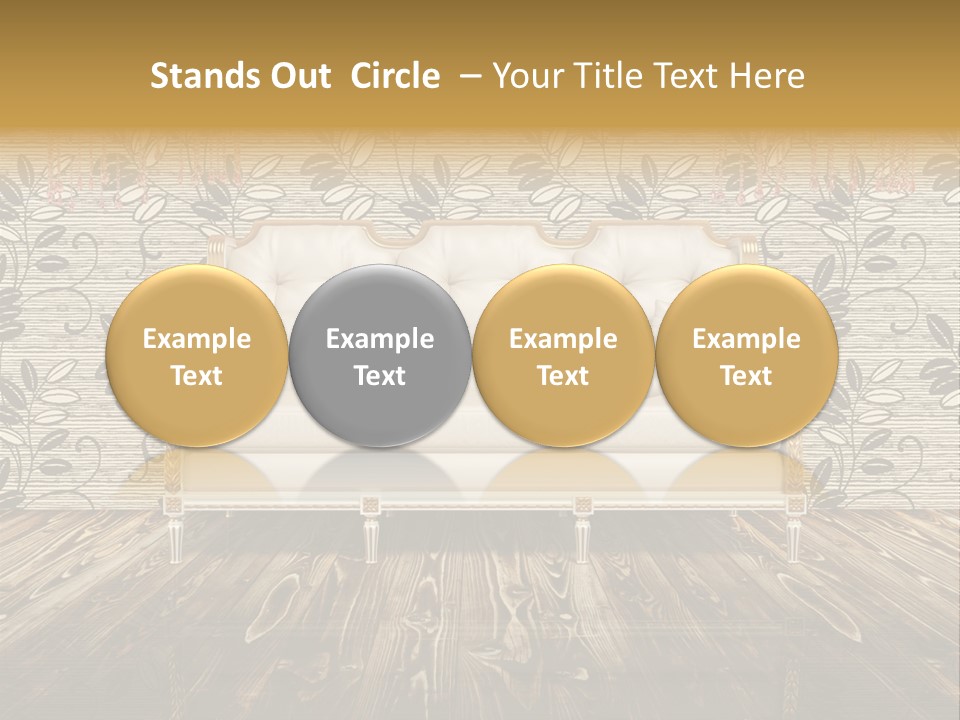 Stands Out Circle – Your Title Text Here

Example Text

Example Text

Example Text

Example Text